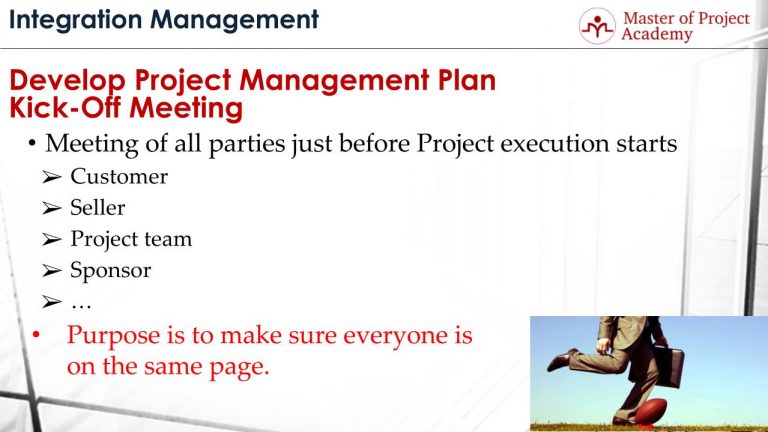 Integration Management

Master of Project Academy

Develop Project Management Plan
Kick-Off Meeting

• Meeting of all parties just before Project execution starts
➢ Customer
➢ Seller
➢ Project team
➢ Sponsor
➢ …
• Purpose is to make sure everyone is on the same page.